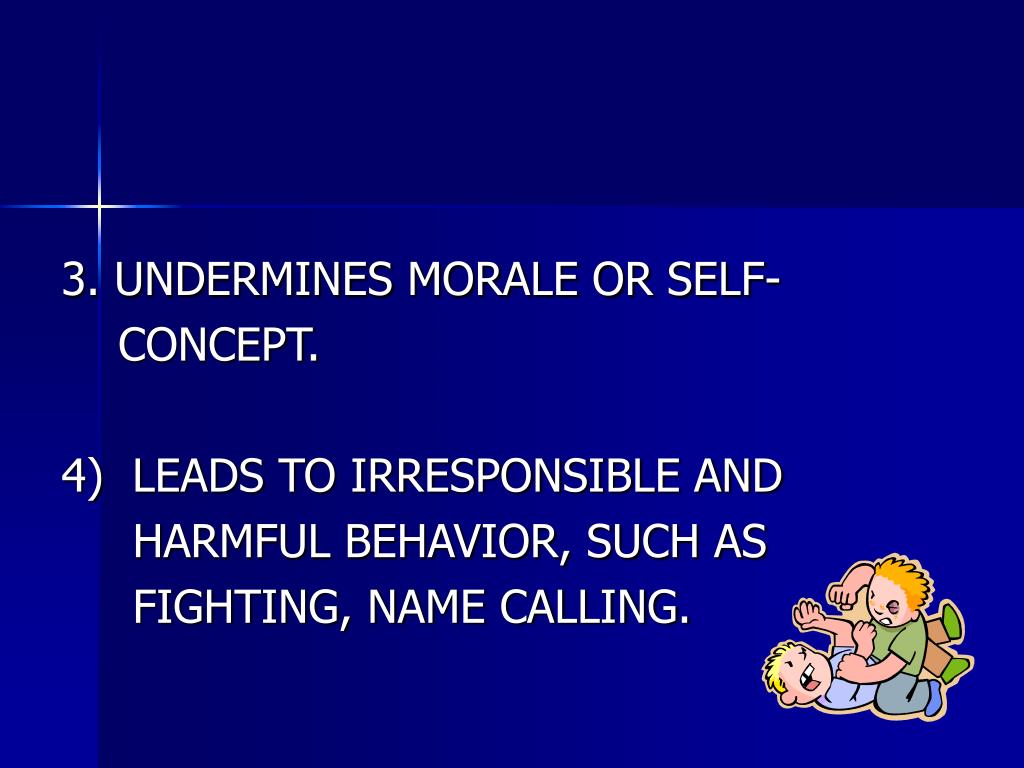 3. UNDERMINES MORALE OR SELF-CONCEPT.

4) LEADS TO IRRESPONSIBLE AND HARMFUL BEHAVIOR, SUCH AS FIGHTING, NAME CALLING.